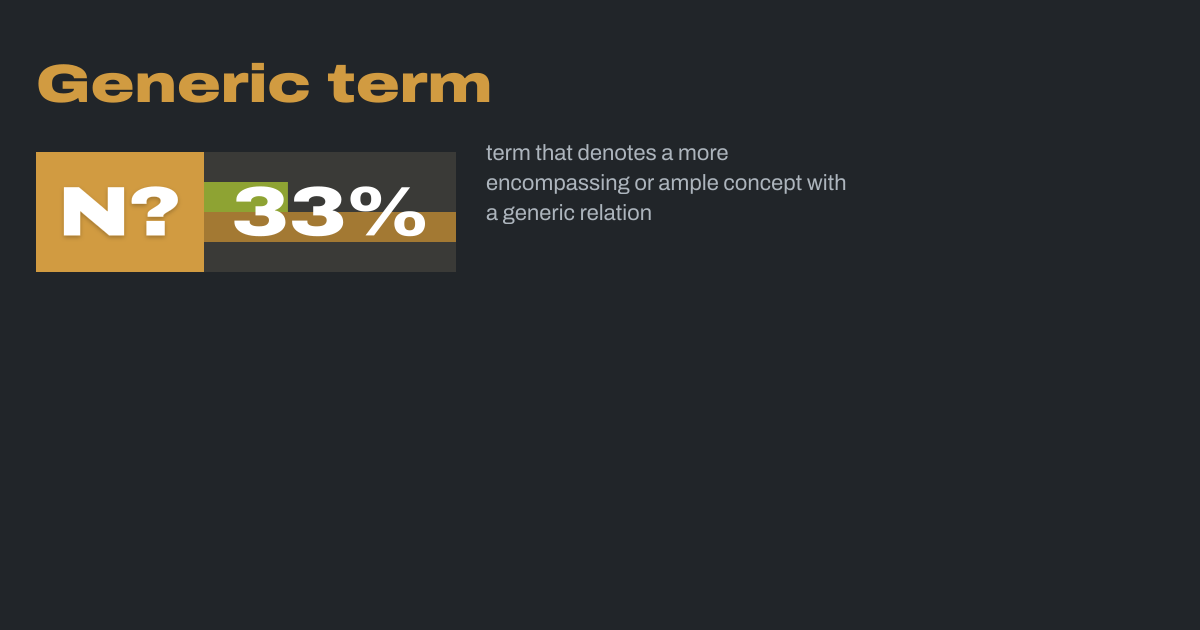 Generic term

N?

33%

term that denotes a more encompassing or ample concept with a generic relation